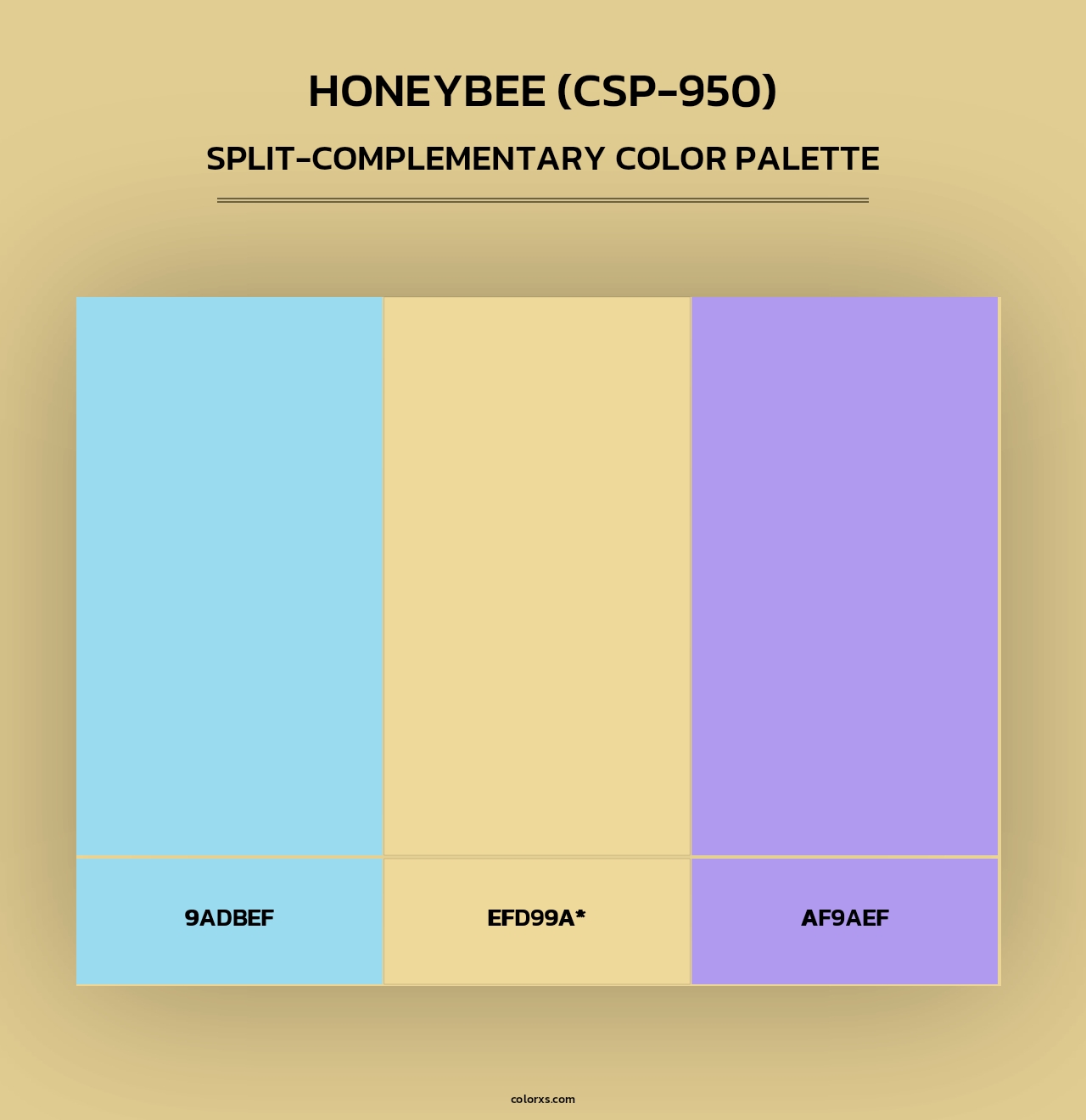 HONEYBEE (CSP-950)

SPLIT-COMPLEMENTARY COLOR PALETTE

9ADBEF

EFD99A*

AF9AEF

colorxs.com